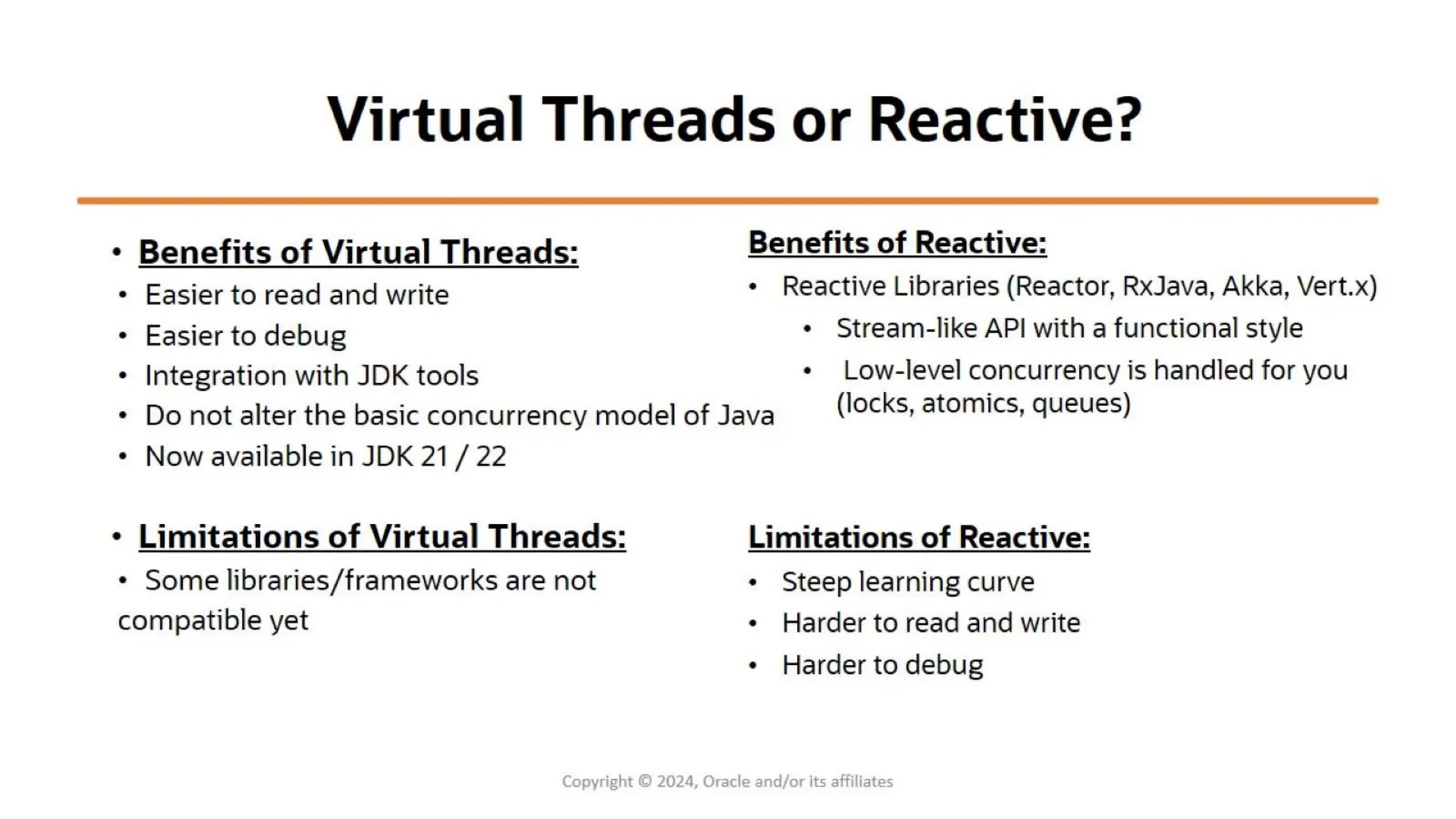 Virtual Threads or Reactive?

• Benefits of Virtual Threads:
• Easier to read and write
• Easier to debug
• Integration with JDK tools
• Do not alter the basic concurrency model of Java
• Now available in JDK 21 / 22

• Limitations of Virtual Threads:
• Some libraries/frameworks are not compatible yet

Benefits of Reactive:
• Reactive Libraries (Reactor, RxJava, Akka, Vert.x)
• Stream-like API with a functional style
• Low-level concurrency is handled for you (locks, atomics, queues)

Limitations of Reactive:
• Steep learning curve
• Harder to read and write
• Harder to debug

Copyright © 2024, Oracle and/or its affiliates